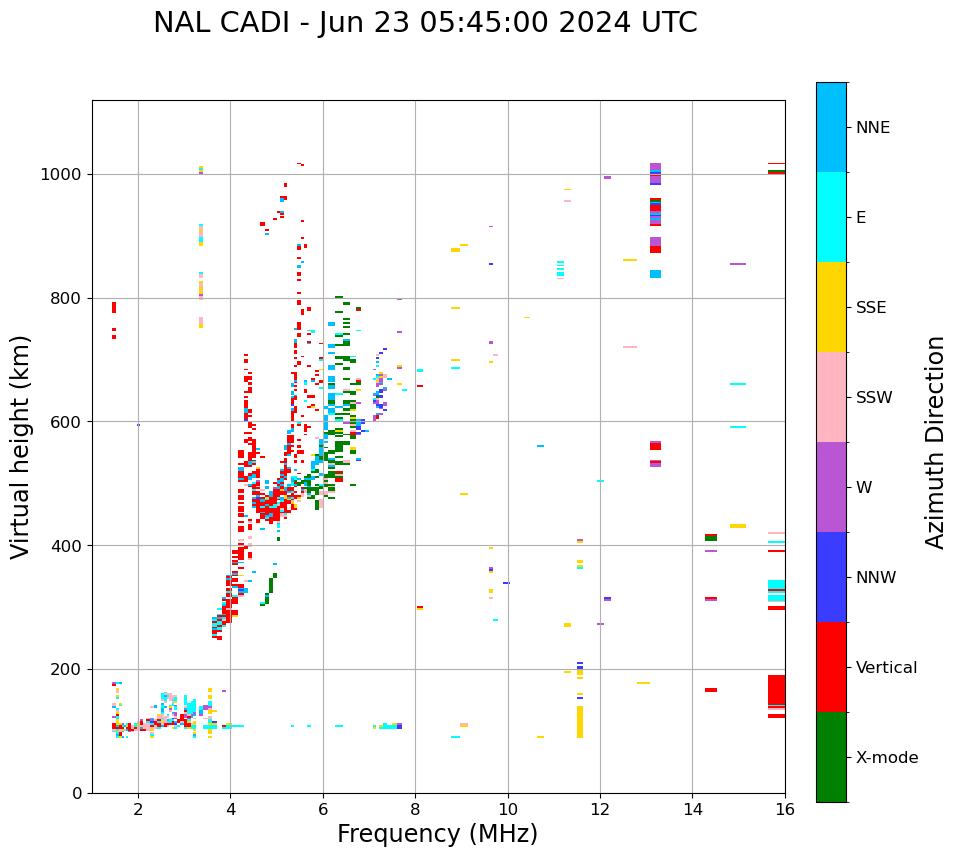 NAL CADI - Jun 23 05:45:00 2024 UTC

Virtual height (km)

1000
800
600
400
200
0

2
4
6
8
10
12
14
16

Frequency (MHz)

NNE
E
SSE
SSW
W
NNW
Vertical
X-mode

Azimuth Direction